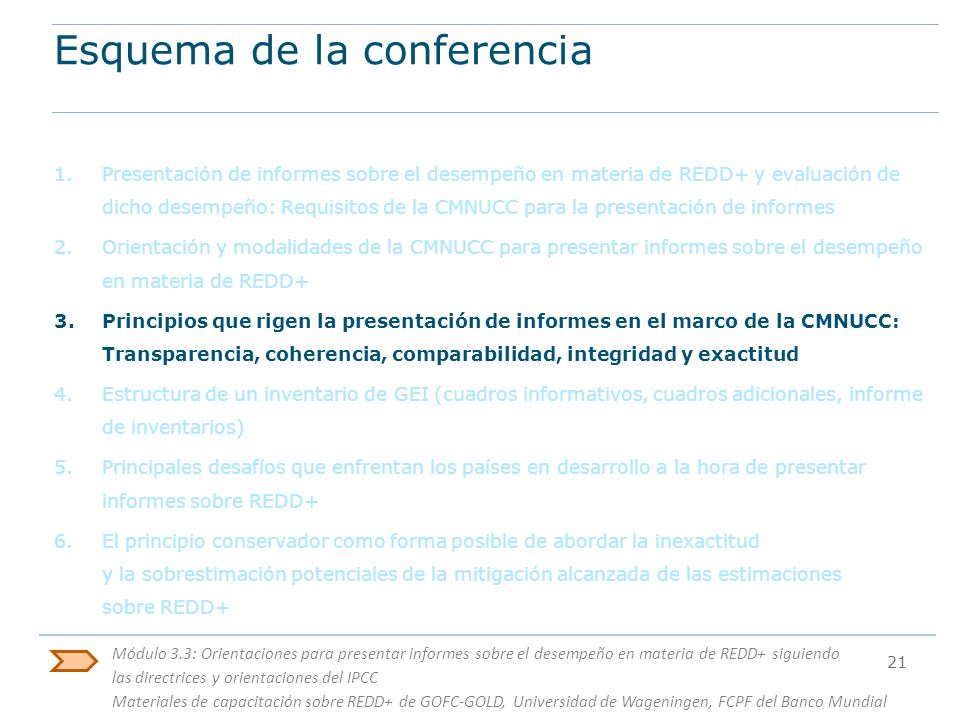 Esquema de la conferencia

1. Presentación de informes sobre el desempeño en materia de REDD+ y evaluación de dicho desempeño: Requisitos de la CMNUCC para la presentación de informes

2. Orientación y modalidades de la CMNUCC para presentar informes sobre el desempeño en materia de REDD+

3. Principios que rigen la presentación de informes en el marco de la CMNUCC: Transparencia, coherencia, comparabilidad, integridad y exactitud

4. Estructura de un inventario de GEI (cuadros informativos, cuadros adicionales, informe de inventarios)

5. Principales desafíos que enfrentan los países en desarrollo a la hora de presentar informes sobre REDD+

6. El principio conservador como forma posible de abordar la inexactitud y la sobrestimación potenciales de la mitigación alcanzada de las estimaciones sobre REDD+

Módulo 3.3: Orientaciones para presentar informes sobre el desempeño en materia de REDD+ siguiendo las directrices y orientaciones del IPCC
Materiales de capacitación sobre REDD+ de GOFC-GOLD, Universidad de Wageningen, FCPF del Banco Mundial

21